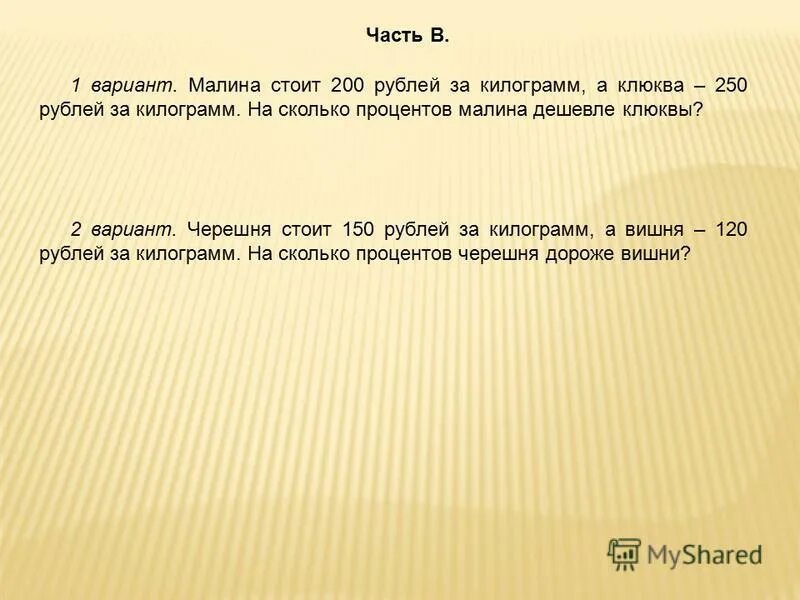 Часть В.

1 вариант. Малина стоит 200 рублей за килограмм, а клюква – 250 рублей за килограмм. На сколько процентов малина дешевле клюквы?

2 вариант. Черешня стоит 150 рублей за килограмм, а вишня – 120 рублей за килограмм. На сколько процентов черешня дороже вишни?

MyShared